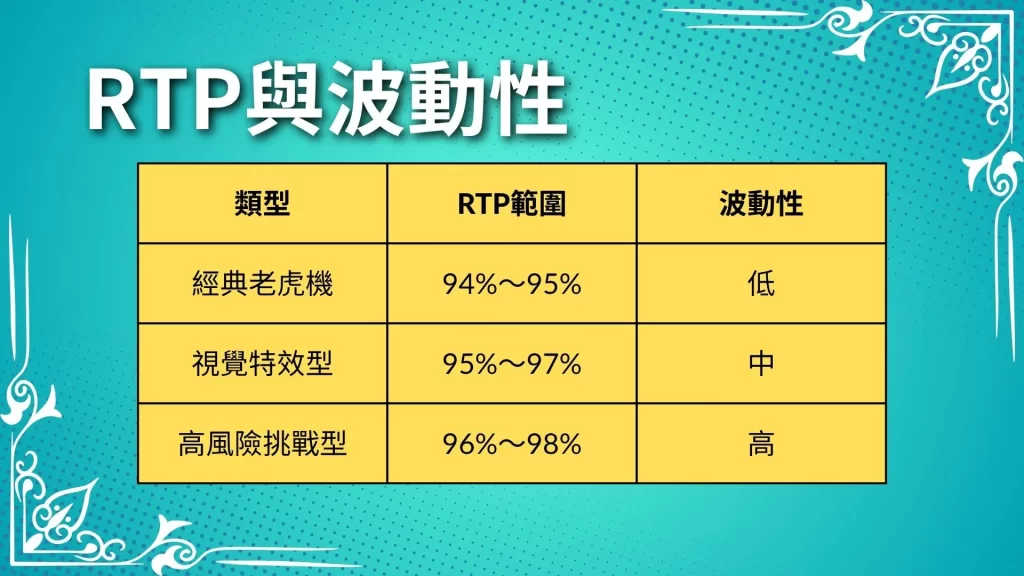 RTP與波動性

| 類型 | RTP範圍 | 波動性 |
|---|---|---|
| 經典老虎機 | 94%～95% | 低 |
| 視覺特效型 | 95%～97% | 中 |
| 高風險挑戰型 | 96%～98% | 高 |